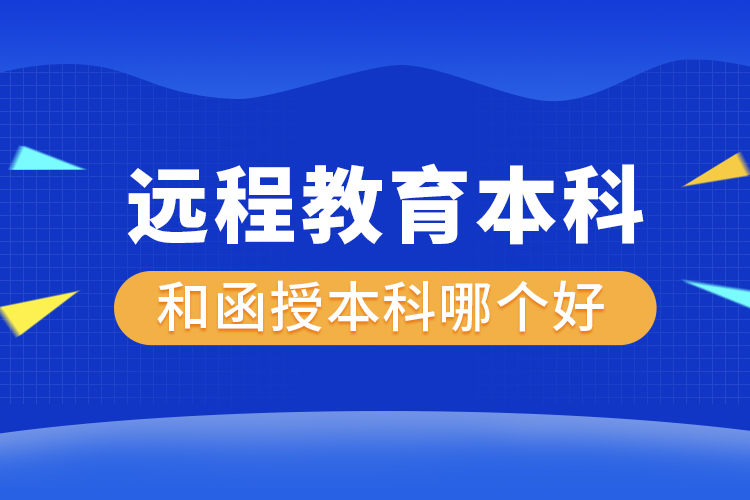 远程教育本科

和函授本科哪个好